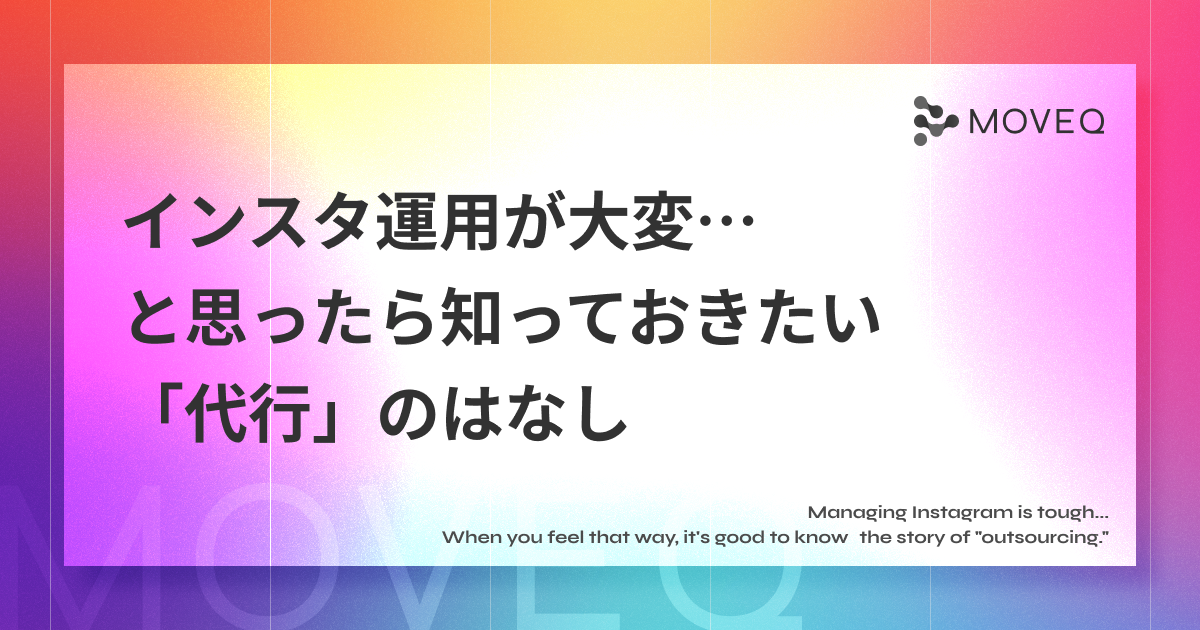 MOVEQ

インスタ運用が大変…
と思ったら知っておきたい
「代行」のはなし

Managing Instagram is tough...
When you feel that way, it's good to know the story of "outsourcing."

MOVEQ